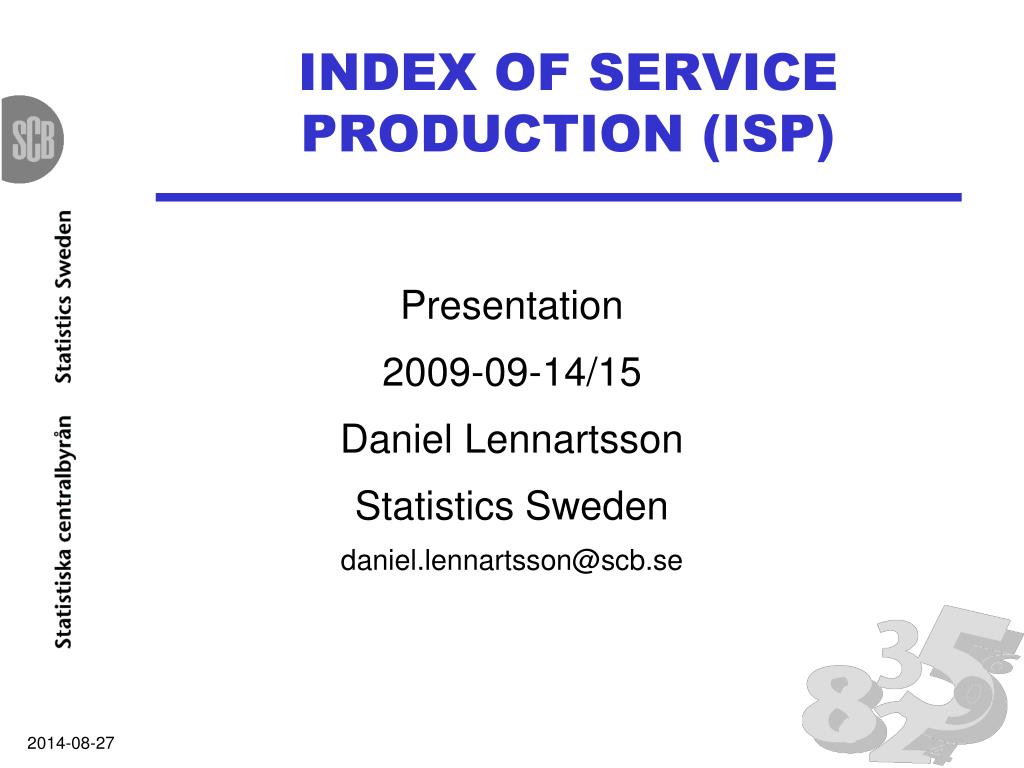 SCB

Statistiska centralbyrån Statistics Sweden

INDEX OF SERVICE PRODUCTION (ISP)

Presentation

2009-09-14/15

Daniel Lennartsson

Statistics Sweden

daniel.lennartsson@scb.se

2014-08-27